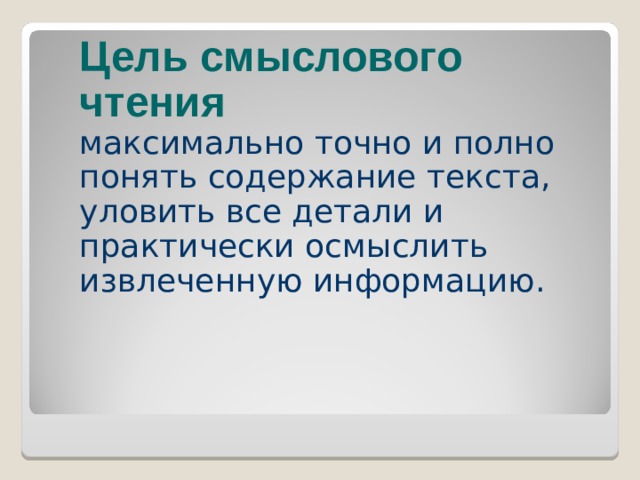 Цель смыслового чтения

максимально точно и полно понять содержание текста, уловить все детали и практически осмыслить извлеченную информацию.